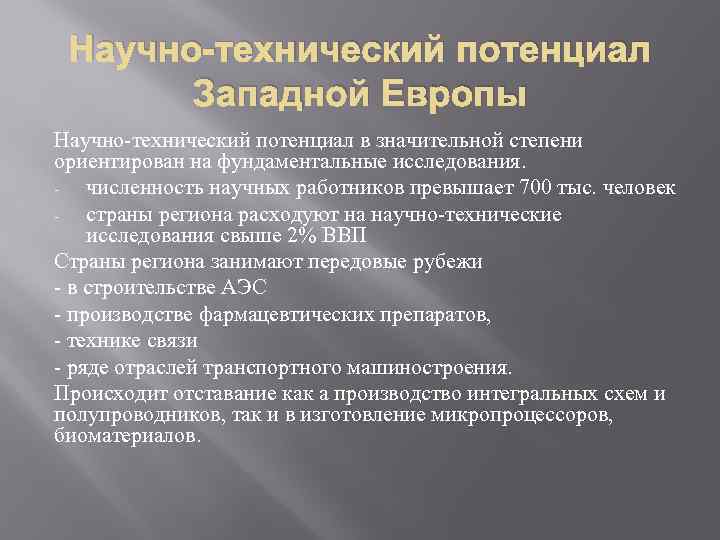 Научно-технический потенциал Западной Европы

Научно-технический потенциал в значительной степени ориентирован на фундаментальные исследования.

- численность научных работников превышает 700 тыс. человек
- страны региона расходуют на научно-технические исследования свыше 2% ВВП

Страны региона занимают передовые рубежи

- в строительстве АЭС
- производстве фармацевтических препаратов,
- технике связи
- ряде отраслей транспортного машиностроения.

Происходит отставание как а производство интегральных схем и полупроводников, так и в изготовление микропроцессоров, биоматериалов.